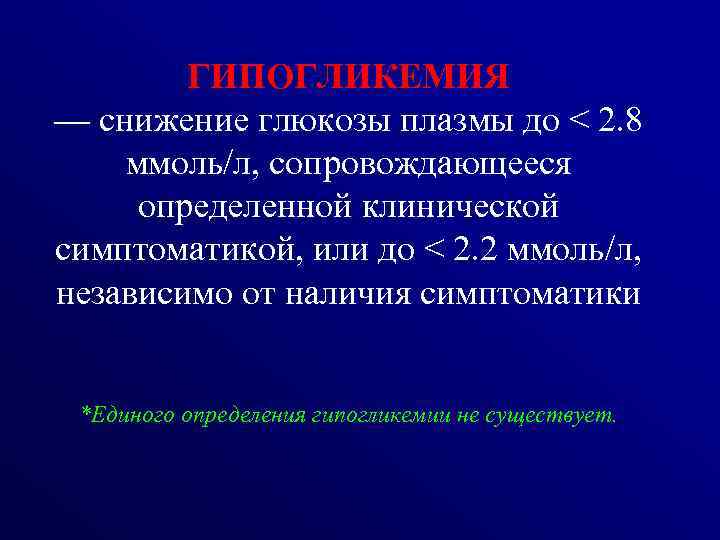 ГИПОГЛИКЕМИЯ
— снижение глюкозы плазмы до < 2.8 ммоль/л, сопровождающееся определенной клинической симптоматикой, или до < 2.2 ммоль/л, независимо от наличия симптоматики

*Единого определения гипогликемии не существует.